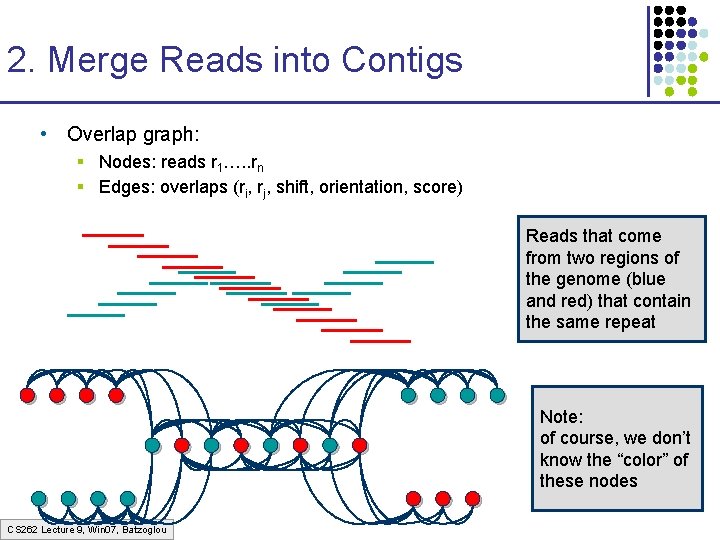 2. Merge Reads into Contigs

• Overlap graph:
 ▪ Nodes: reads $r_1$…..$r_n$
 ▪ Edges: overlaps ($r_i$, $r_j$, shift, orientation, score)

Reads that come from two regions of the genome (blue and red) that contain the same repeat

Note:
of course, we don't know the "color" of these nodes

CS262 Lecture 9, Win07, Batzoglou